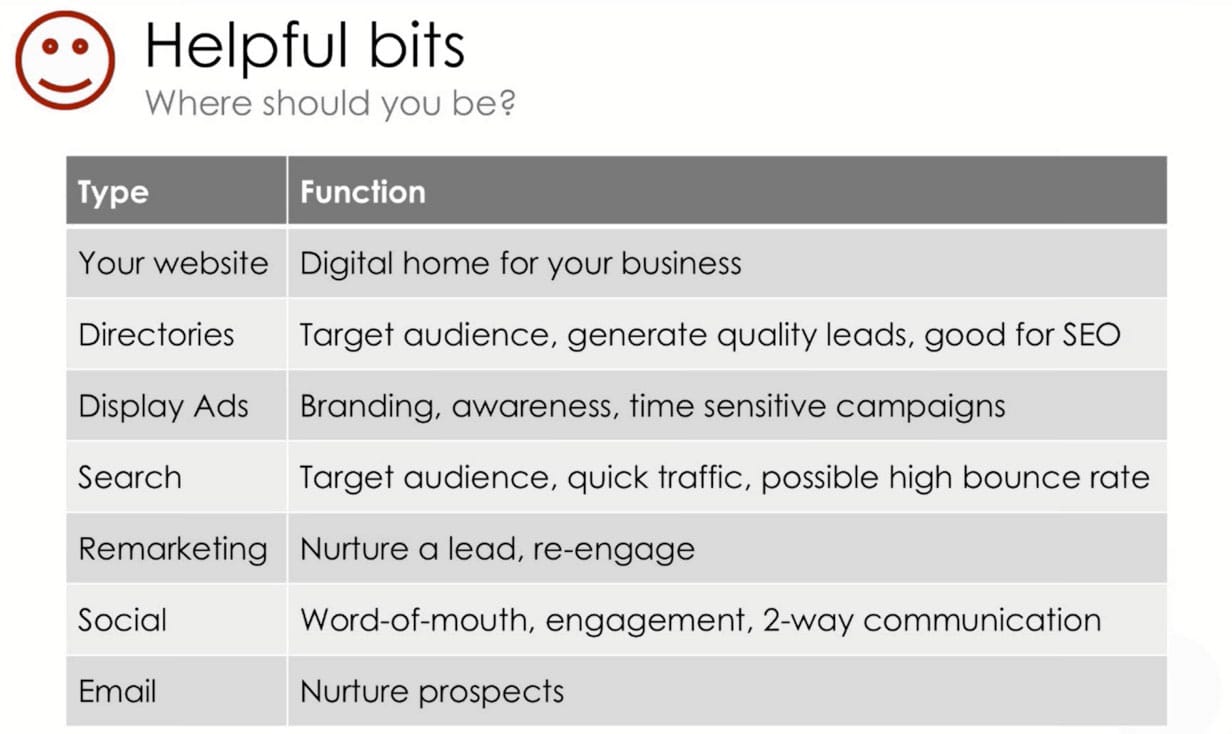 Helpful bits
Where should you be?

| Type | Function |
|---|---|
| Your website | Digital home for your business |
| Directories | Target audience, generate quality leads, good for SEO |
| Display Ads | Branding, awareness, time sensitive campaigns |
| Search | Target audience, quick traffic, possible high bounce rate |
| Remarketing | Nurture a lead, re-engage |
| Social | Word-of-mouth, engagement, 2-way communication |
| Email | Nurture prospects |